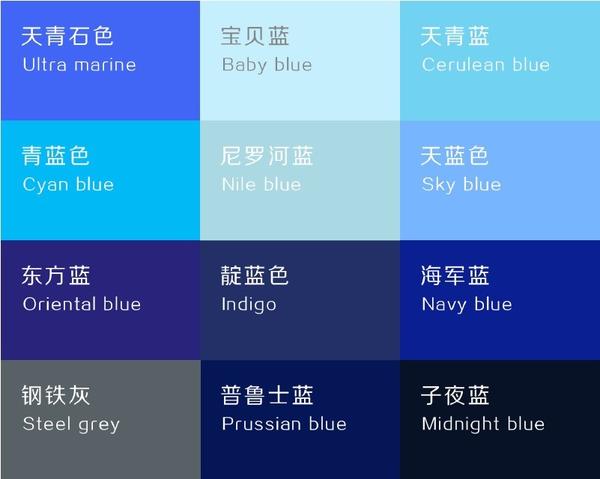 天青石色
Ultra marine

宝贝蓝
Baby blue

天青蓝
Cerulean blue

青蓝色
Cyan blue

尼罗河蓝
Nile blue

天蓝色
Sky blue

东方蓝
Oriental blue

靛蓝色
Indigo

海军蓝
Navy blue

钢铁灰
Steel grey

普鲁士蓝
Prussian blue

子夜蓝
Midnight blue